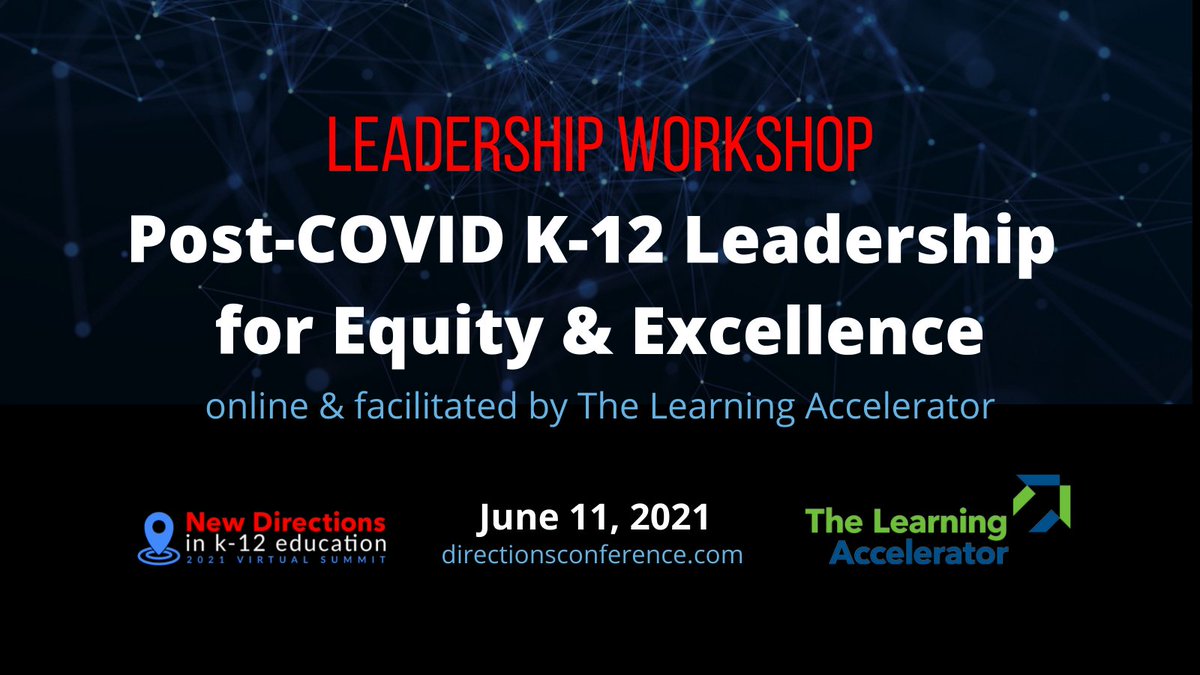 LEADERSHIP WORKSHOP
Post-COVID K-12 Leadership for Equity & Excellence
online & facilitated by The Learning Accelerator

New Directions in k-12 education
2021 VIRTUAL SUMMIT

June 11, 2021
directionsconference.com

The Learning Accelerator